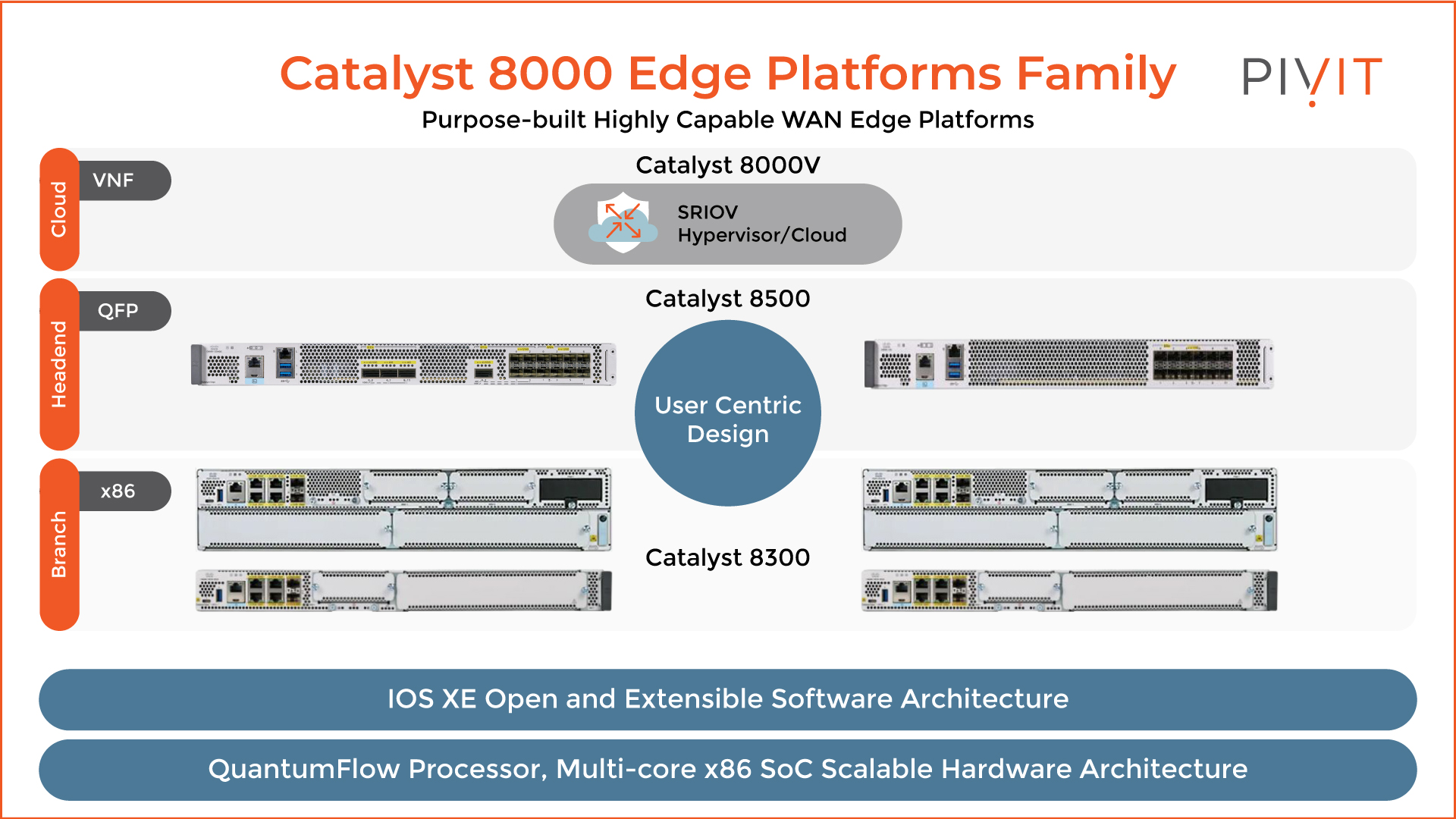 Catalyst 8000 Edge Platforms Family

PIVIT

Purpose-built Highly Capable WAN Edge Platforms

Cloud

VNF

Catalyst 8000V

SRIOV
Hypervisor/Cloud

Headend

QFP

Catalyst 8500

User Centric Design

Branch

x86

Catalyst 8300

IOS XE Open and Extensible Software Architecture

QuantumFlow Processor, Multi-core x86 SoC Scalable Hardware Architecture